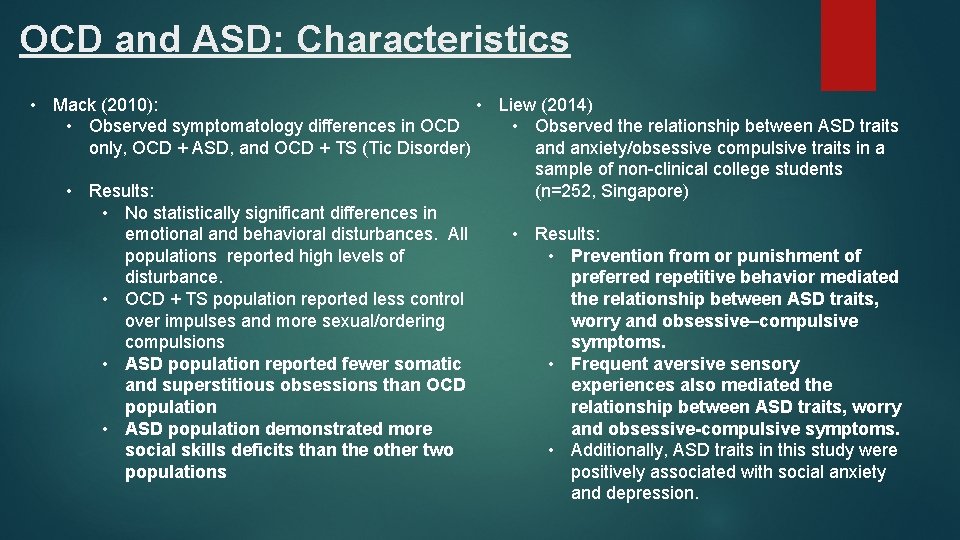 OCD and ASD: Characteristics

• Mack (2010):
  • Observed symptomatology differences in OCD only, OCD + ASD, and OCD + TS (Tic Disorder)

  • Results:
    • No statistically significant differences in emotional and behavioral disturbances. All populations reported high levels of disturbance.
    • OCD + TS population reported less control over impulses and more sexual/ordering compulsions
    • ASD population reported fewer somatic and superstitious obsessions than OCD population
    • ASD population demonstrated more social skills deficits than the other two populations

• Liew (2014)
  • Observed the relationship between ASD traits and anxiety/obsessive compulsive traits in a sample of non-clinical college students (n=252, Singapore)

  • Results:
    • Prevention from or punishment of preferred repetitive behavior mediated the relationship between ASD traits, worry and obsessive–compulsive symptoms.
    • Frequent aversive sensory experiences also mediated the relationship between ASD traits, worry and obsessive-compulsive symptoms.
    • Additionally, ASD traits in this study were positively associated with social anxiety and depression.